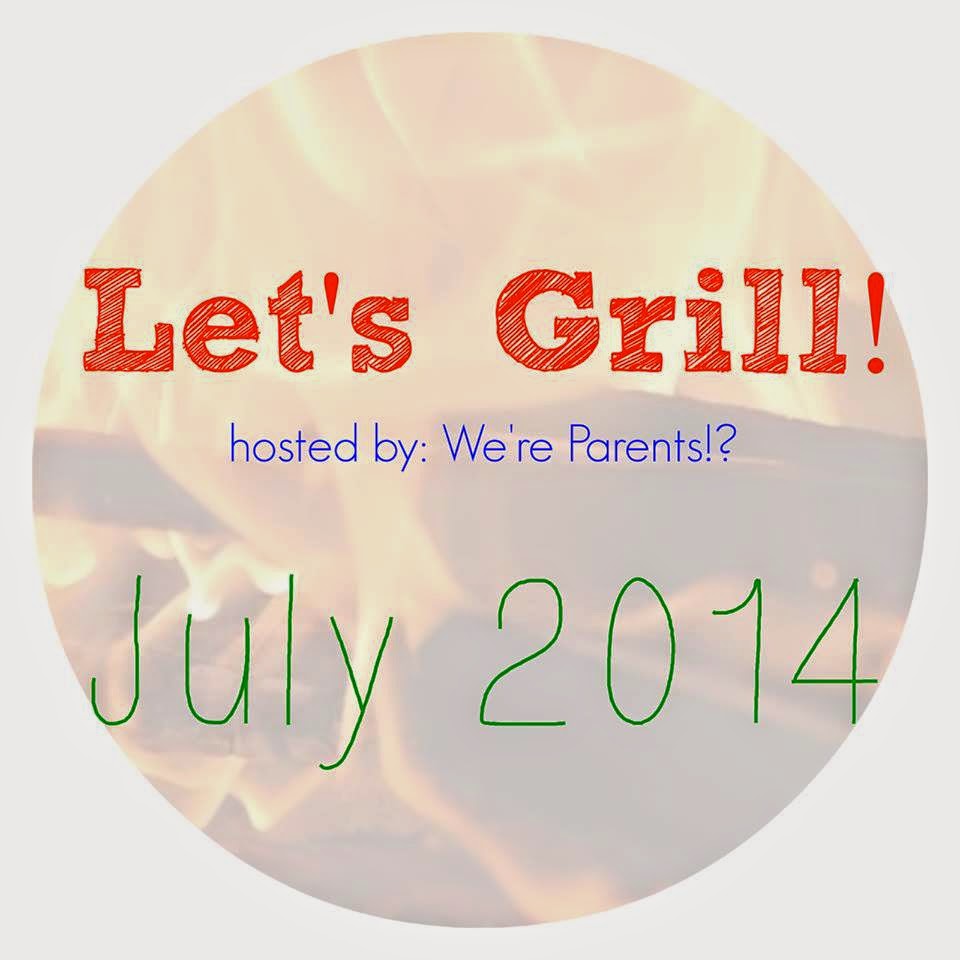 Let's Grill!

hosted by: We're Parents!?

July 2014